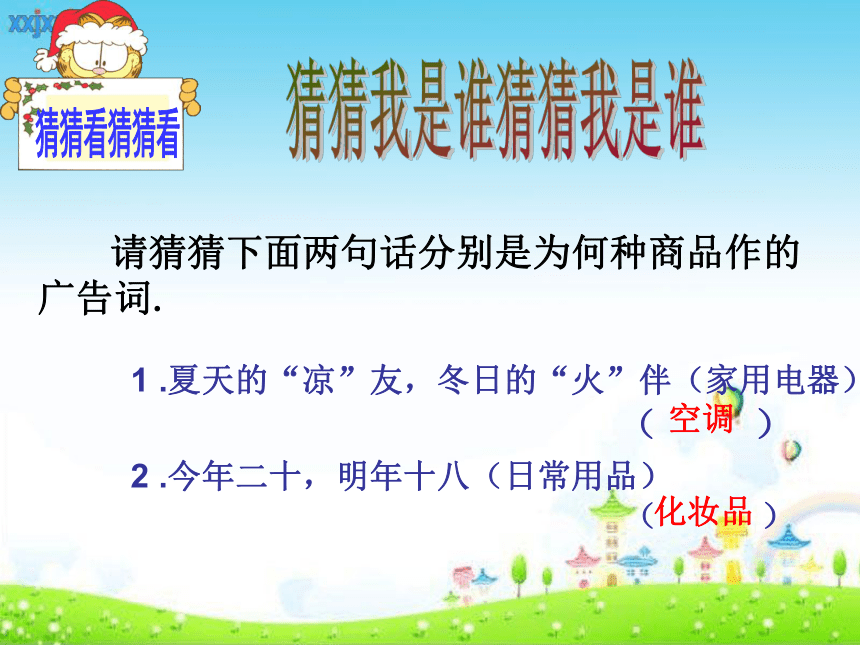 xxjx

猜猜看猜猜看

猜猜我是谁猜猜我是谁

请猜猜下面两句话分别是为何种商品作的广告词.

1 .夏天的“凉”友，冬日的“火”伴（家用电器）

（ 空调 ）

2 .今年二十，明年十八（日常用品）

（化妆品 ）